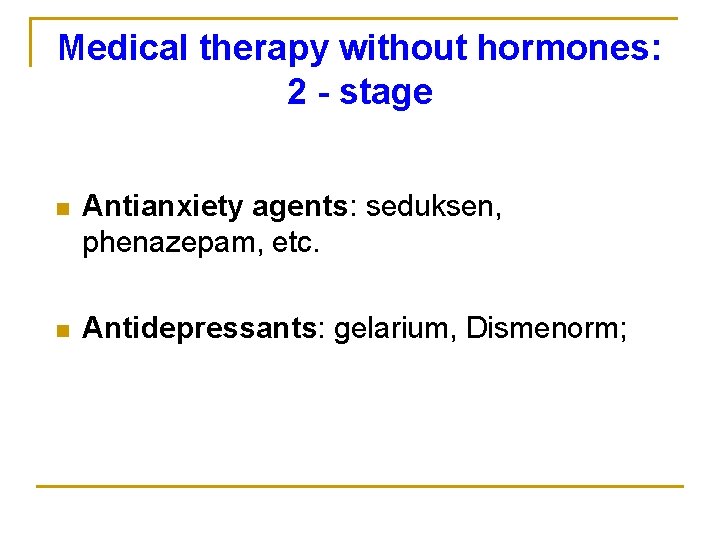 Medical therapy without hormones: 2 - stage

Antianxiety agents: seduksen, phenazepam, etc.

Antidepressants: gelarium, Dismenorm;